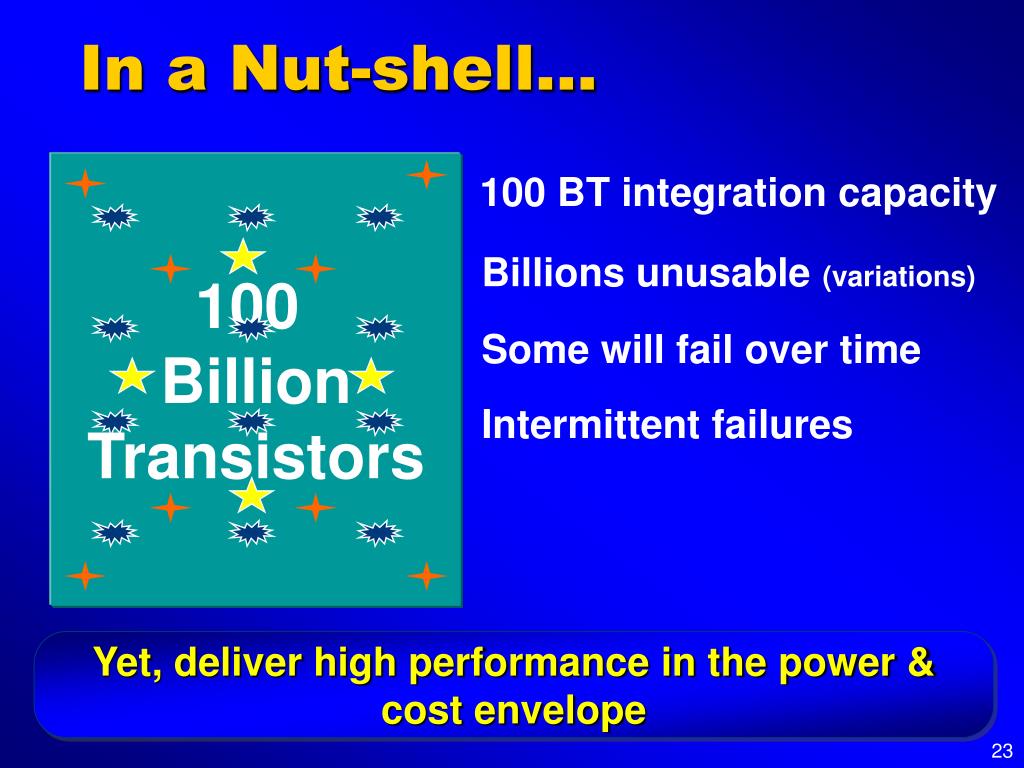 In a Nut-shell…

100 Billion Transistors

100 BT integration capacity

Billions unusable (variations)

Some will fail over time

Intermittent failures

Yet, deliver high performance in the power & cost envelope

23